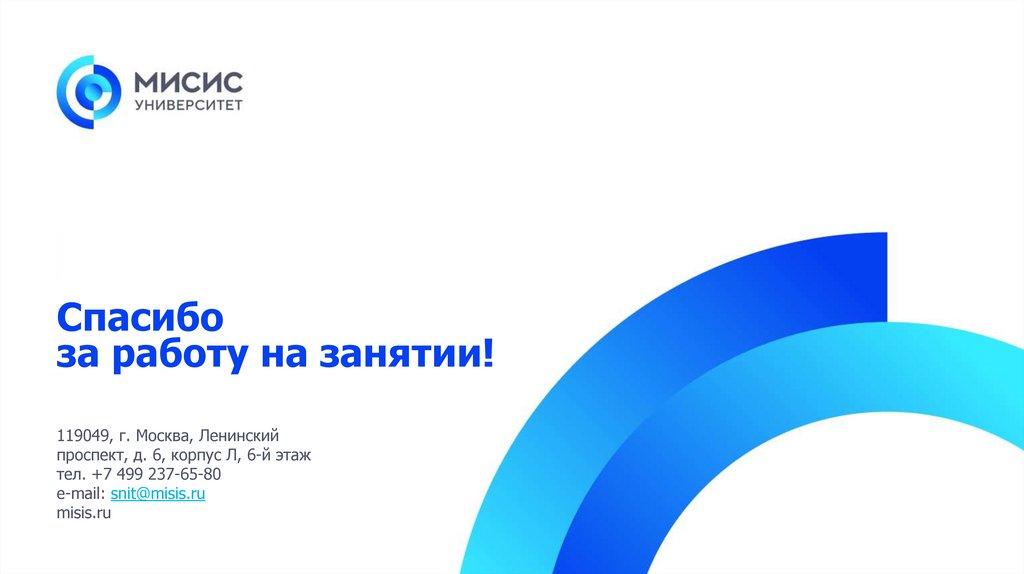 МИСИС
УНИВЕРСИТЕТ

Спасибо
за работу на занятии!

119049, г. Москва, Ленинский проспект, д. 6, корпус Л, 6-й этаж
тел. +7 499 237-65-80
e-mail: snit@misis.ru
misis.ru